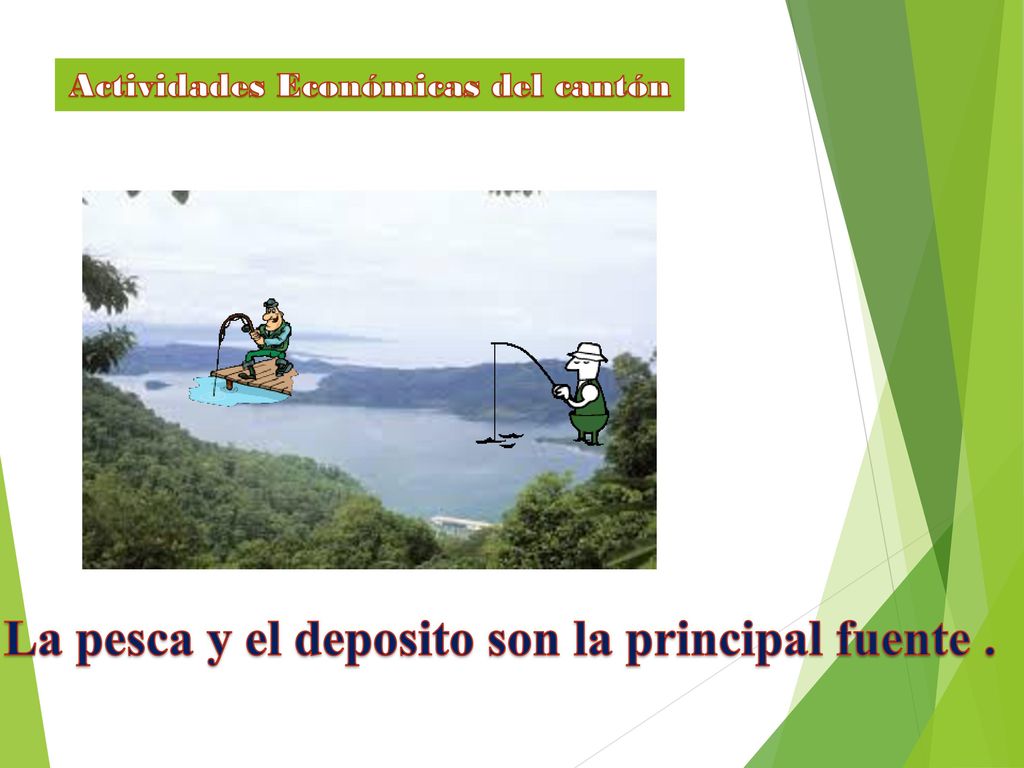 Actividades Económicas del cantón

La pesca y el deposito son la principal fuente .